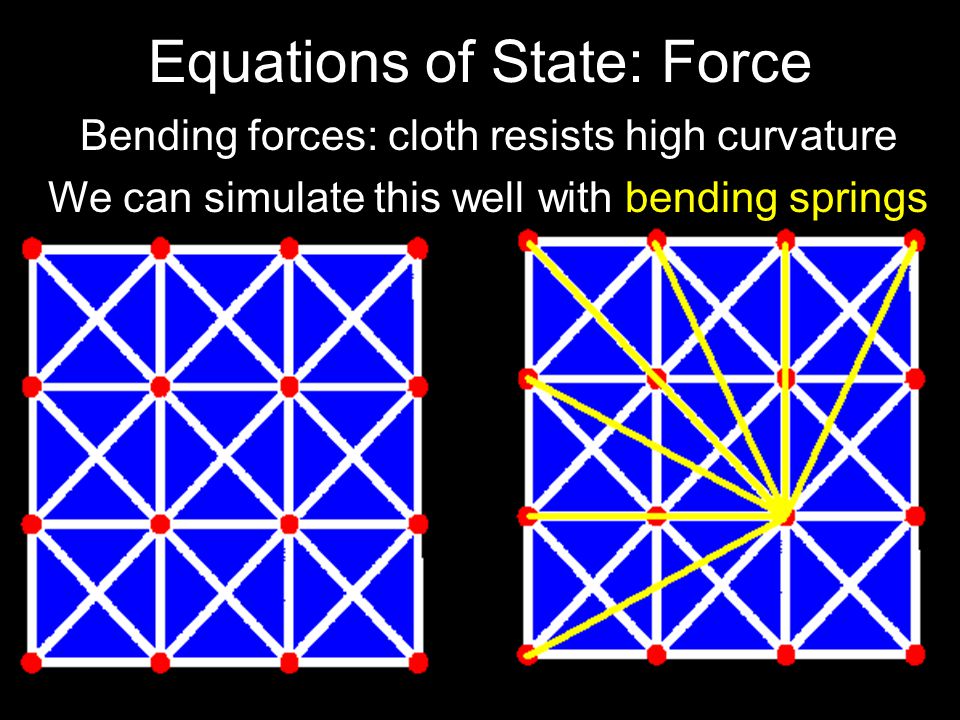 Equations of State: Force

Bending forces: cloth resists high curvature

We can simulate this well with bending springs